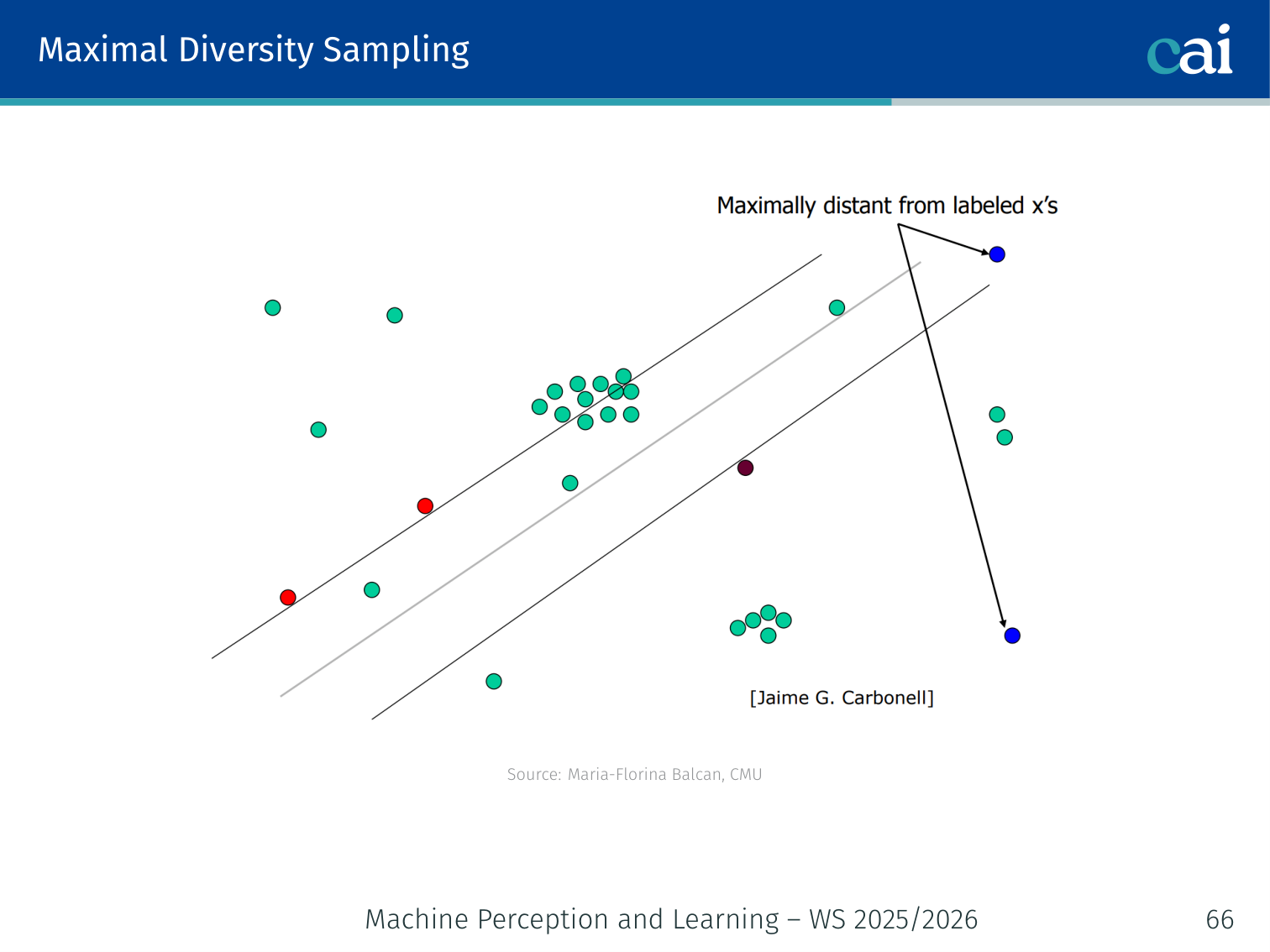 Maximal Diversity Sampling

cai

Maximally distant from labeled x's

[Jaime G. Carbonell]

Source: Maria-Florina Balcan, CMU

Machine Perception and Learning – WS 2025/2026

66